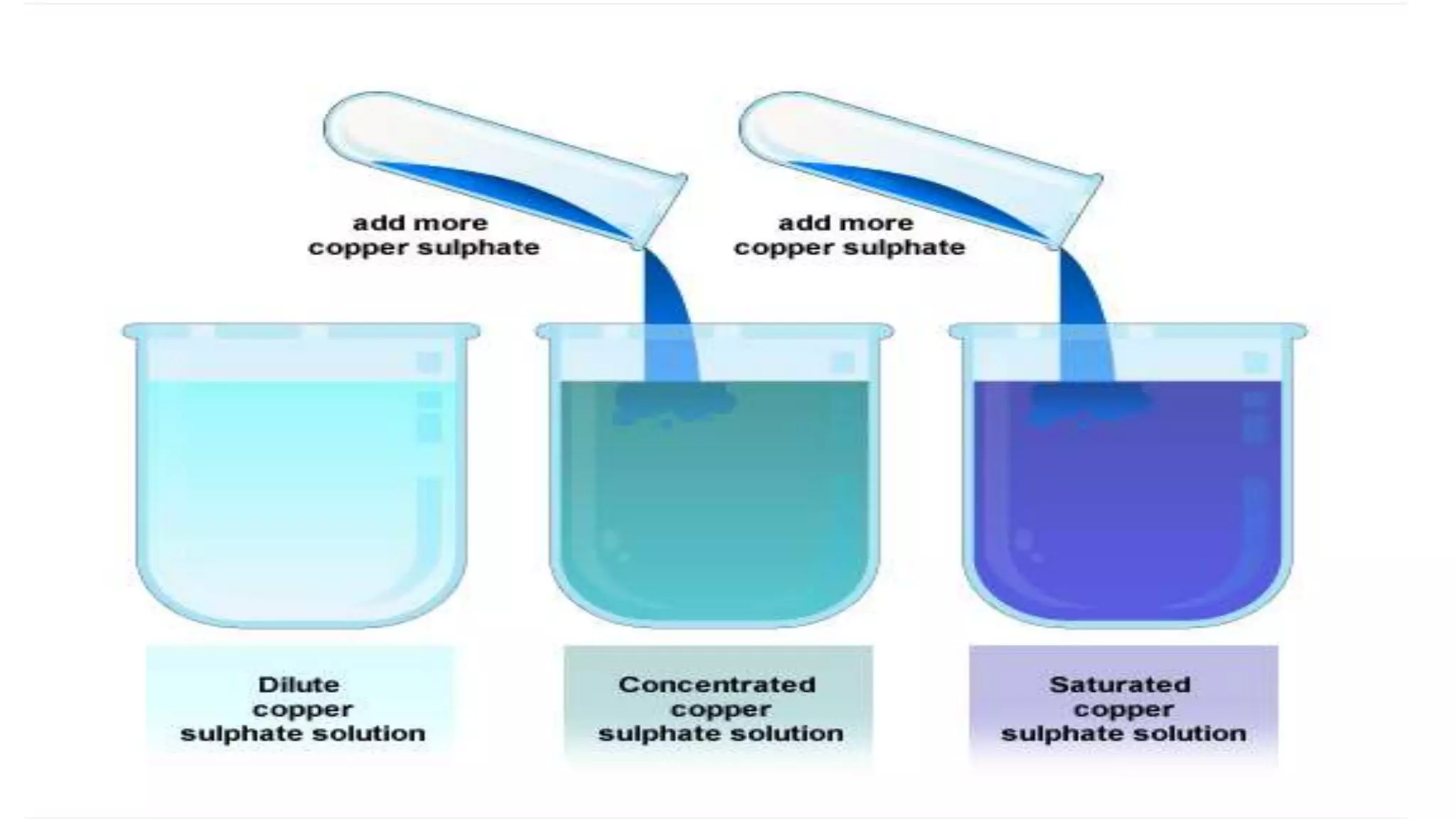 add more
copper sulphate

add more
copper sulphate

Dilute
copper
sulphate solution

Concentrated
copper
sulphate solution

Saturated
copper
sulphate solution